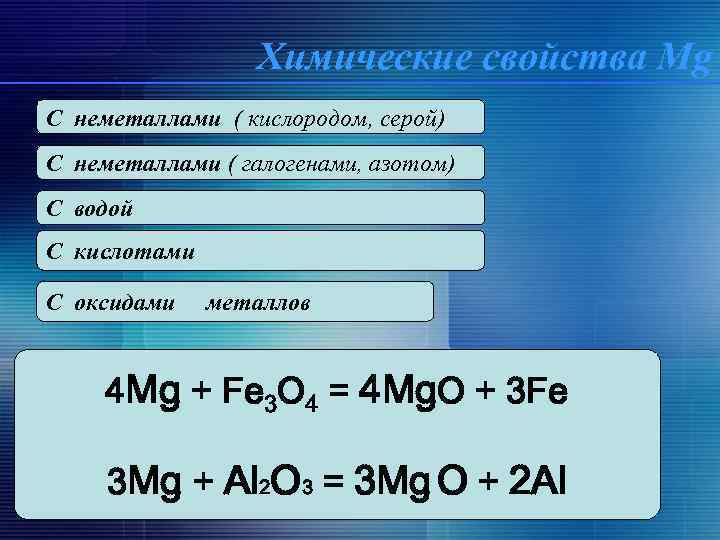 Химические свойства Mg

С неметаллами ( кислородом, серой)

С неметаллами ( галогенами, азотом)

С водой

С кислотами

С оксидами металлов

$4Mg + Fe_3O_4 = 4MgO + 3Fe$

$3Mg + Al_2O_3 = 3MgO + 2Al$